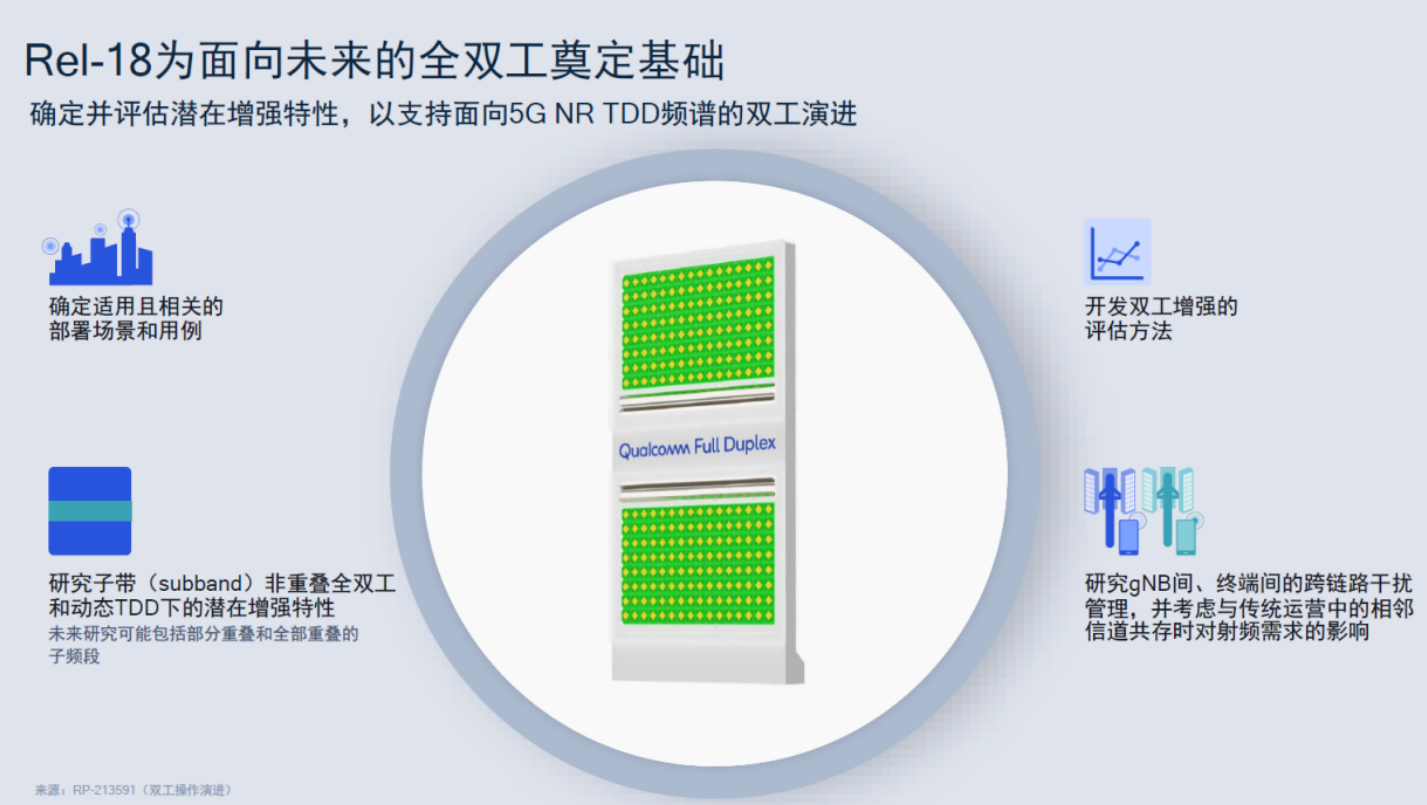 Rel-18为面向未来的全双工奠定基础

确定并评估潜在增强特性，以支持面向5G NR TDD频谱的双工演进

确定适用且相关的部署场景和用例

研究子带（subband）非重叠全双工和动态TDD下的潜在增强特性

未来研究可能包括部分重叠和全部重叠的子频段

Qualcomm Full Duplex

开发双工增强的评估方法

研究gNB间、终端间的跨链路干扰管理，并考虑与传统运营中的相邻信道共存时对射频需求的影响

来源：RP-213591（双工操作演进）